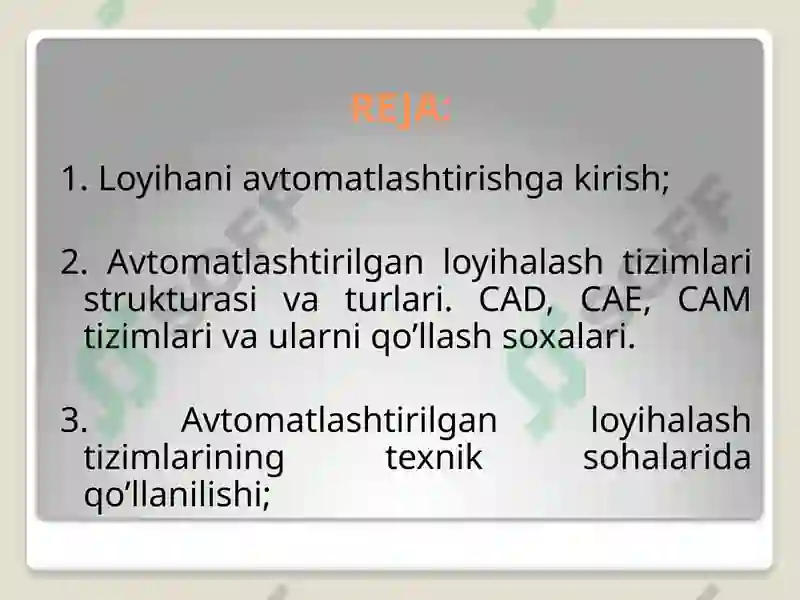 REJA:

1. Loyihani avtomatlashtirishga kirish;

2. Avtomatlashtirilgan loyihalash tizimlari strukturasi va turlari. CAD, CAE, CAM tizimlari va ularni qo’llash soxalari.

3. Avtomatlashtirilgan loyihalash tizimlarining texnik sohalarida qo’llanilishi;